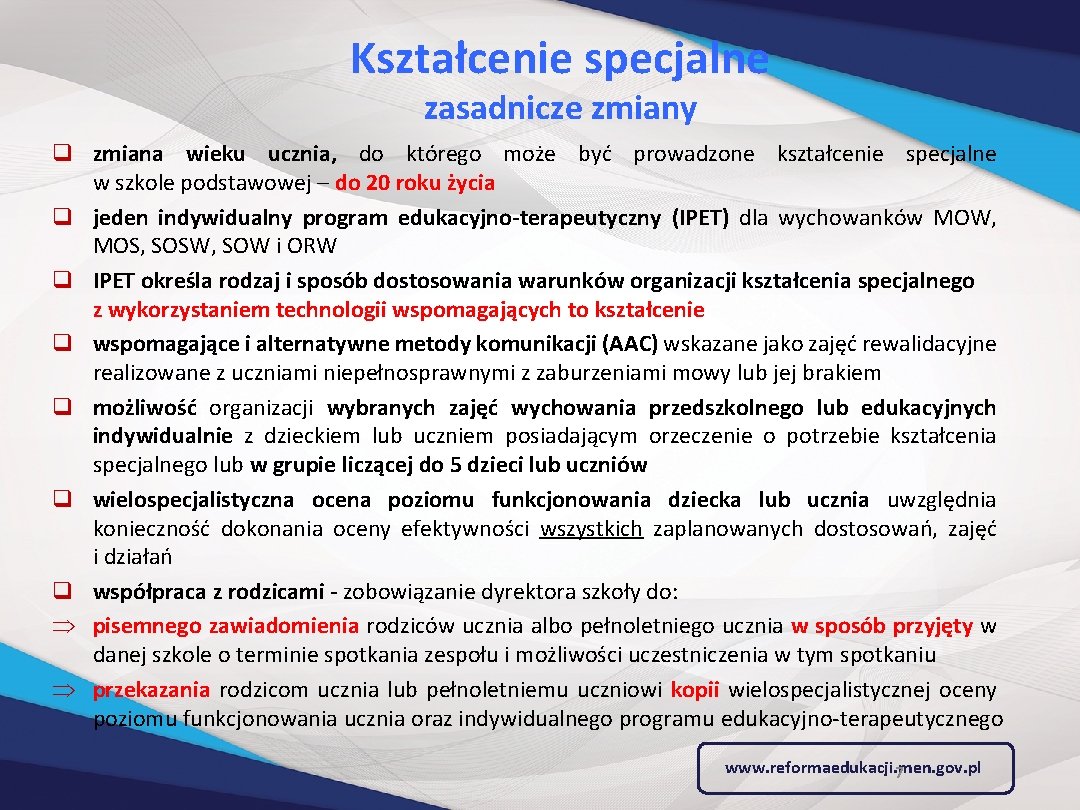 Kształcenie specjalne
zasadnicze zmiany

❑ zmiana wieku ucznia, do którego może być prowadzone kształcenie specjalne w szkole podstawowej – do 20 roku życia
❑ jeden indywidualny program edukacyjno-terapeutyczny (IPET) dla wychowanków MOW, MOS, SOSW, SOW i ORW
❑ IPET określa rodzaj i sposób dostosowania warunków organizacji kształcenia specjalnego z wykorzystaniem technologii wspomagających to kształcenie
❑ wspomagające i alternatywne metody komunikacji (AAC) wskazane jako zajęć rewalidacyjne realizowane z uczniami niepełnosprawnymi z zaburzeniami mowy lub jej brakiem
❑ możliwość organizacji wybranych zajęć wychowania przedszkolnego lub edukacyjnych indywidualnie z dzieckiem lub uczniem posiadającym orzeczenie o potrzebie kształcenia specjalnego lub w grupie liczącej do 5 dzieci lub uczniów
❑ wielospecjalistyczna ocena poziomu funkcjonowania dziecka lub ucznia uwzględnia konieczność dokonania oceny efektywności wszystkich zaplanowanych dostosowań, zajęć i działań
❑ współpraca z rodzicami - zobowiązanie dyrektora szkoły do:
⇒ pisemnego zawiadomienia rodziców ucznia albo pełnoletniego ucznia w sposób przyjęty w danej szkole o terminie spotkania zespołu i możliwości uczestniczenia w tym spotkaniu
⇒ przekazania rodzicom ucznia lub pełnoletniemu uczniowi kopii wielospecjalistycznej oceny poziomu funkcjonowania ucznia oraz indywidualnego programu edukacyjno-terapeutycznego

www.reformaedukacji.men.gov.pl